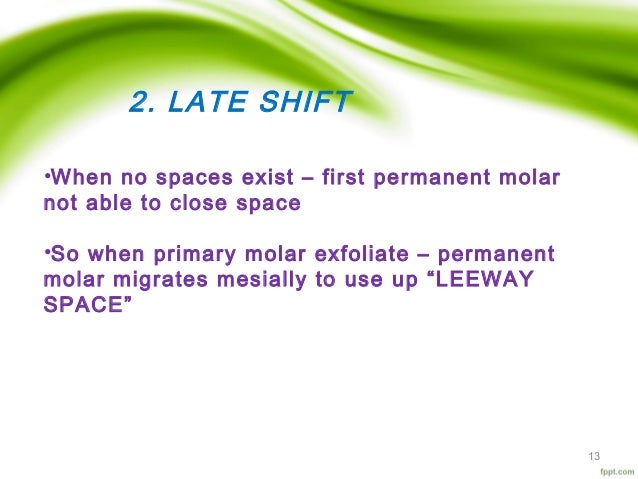 2. LATE SHIFT

•When no spaces exist – first permanent molar not able to close space

•So when primary molar exfoliate – permanent molar migrates mesially to use up “LEEWAY SPACE”

13

fppt.com